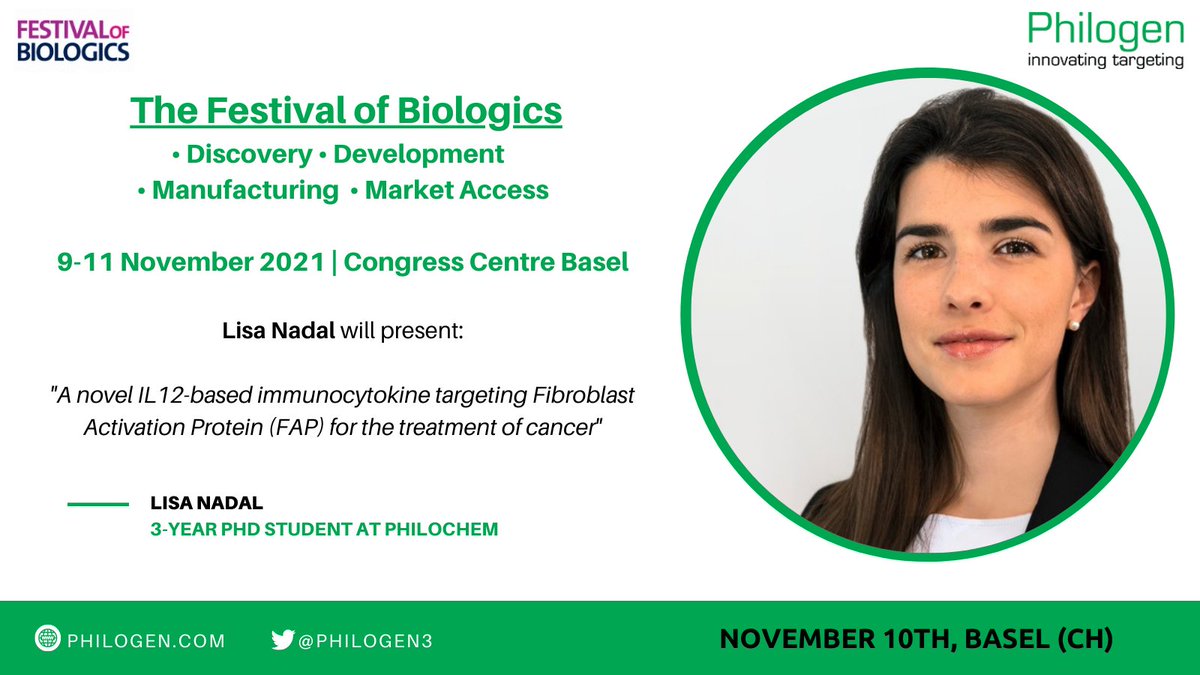 FESTIVAL OF BIOLOGICS

Philogen
innovating targeting

The Festival of Biologics
• Discovery • Development
• Manufacturing • Market Access

9-11 November 2021 | Congress Centre Basel

Lisa Nadal will present:

"A novel IL12-based immunocytokine targeting Fibroblast Activation Protein (FAP) for the treatment of cancer"

LISA NADAL
3-YEAR PHD STUDENT AT PHILOCHEM

PHILOGEN.COM
@PHILOGEN3
NOVEMBER 10TH, BASEL (CH)